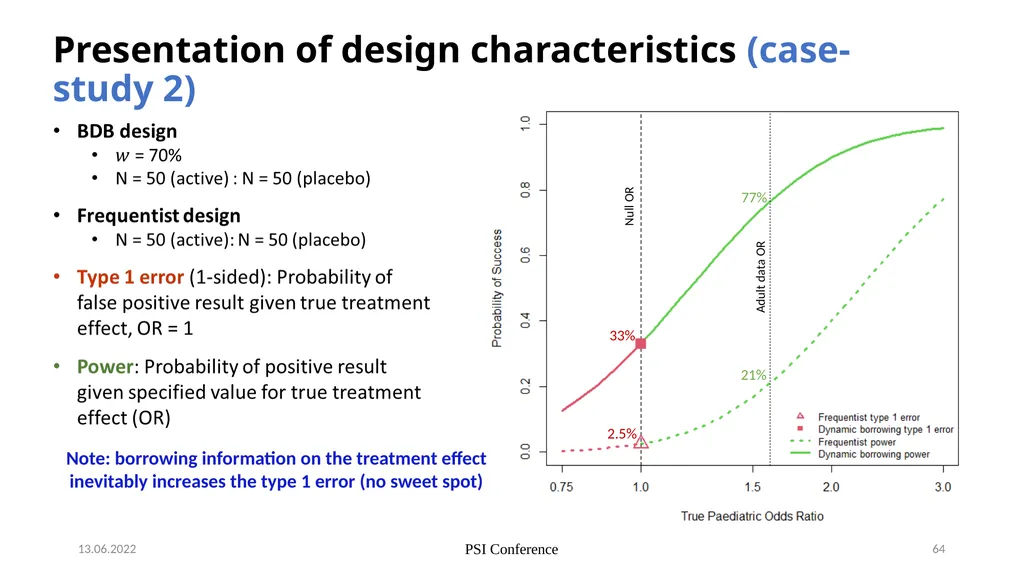 Presentation of design characteristics (case-study 2)

• BDB design
  • $w$ = 70%
  • N = 50 (active) : N = 50 (placebo)

• Frequentist design
  • N = 50 (active): N = 50 (placebo)

• Type 1 error (1-sided): Probability of false positive result given true treatment effect, OR = 1

• Power: Probability of positive result given specified value for true treatment effect (OR)

Note: borrowing information on the treatment effect inevitably increases the type 1 error (no sweet spot)

Probability of Success
1.0
0.8
0.6
0.4
0.2
0.0
Null OR
Adult data OR
77%
33%
21%
2.5%
Frequentist type 1 error
Dynamic borrowing type 1 error
Frequentist power
Dynamic borrowing power
0.75
1.0
1.5
2.0
3.0
True Paediatric Odds Ratio

13.06.2022
PSI Conference
64